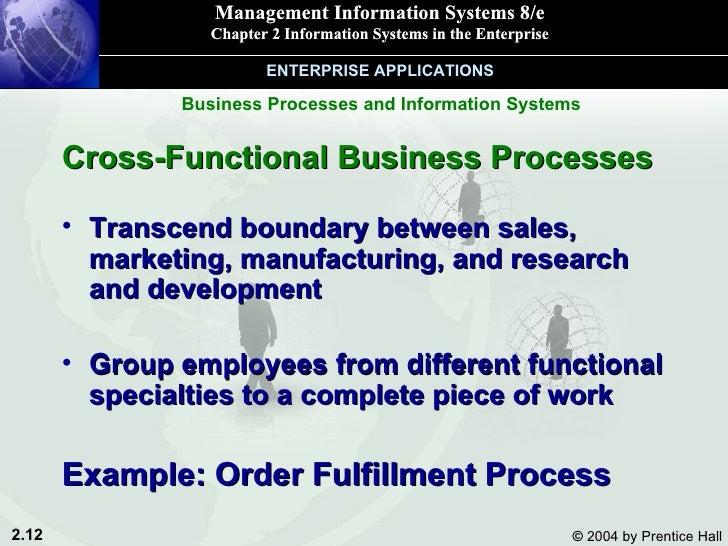 Management Information Systems 8/e
Chapter 2 Information Systems in the Enterprise

ENTERPRISE APPLICATIONS

Business Processes and Information Systems

Cross-Functional Business Processes

• Transcend boundary between sales, marketing, manufacturing, and research and development

• Group employees from different functional specialties to a complete piece of work

Example: Order Fulfillment Process

2.12

© 2004 by Prentice Hall